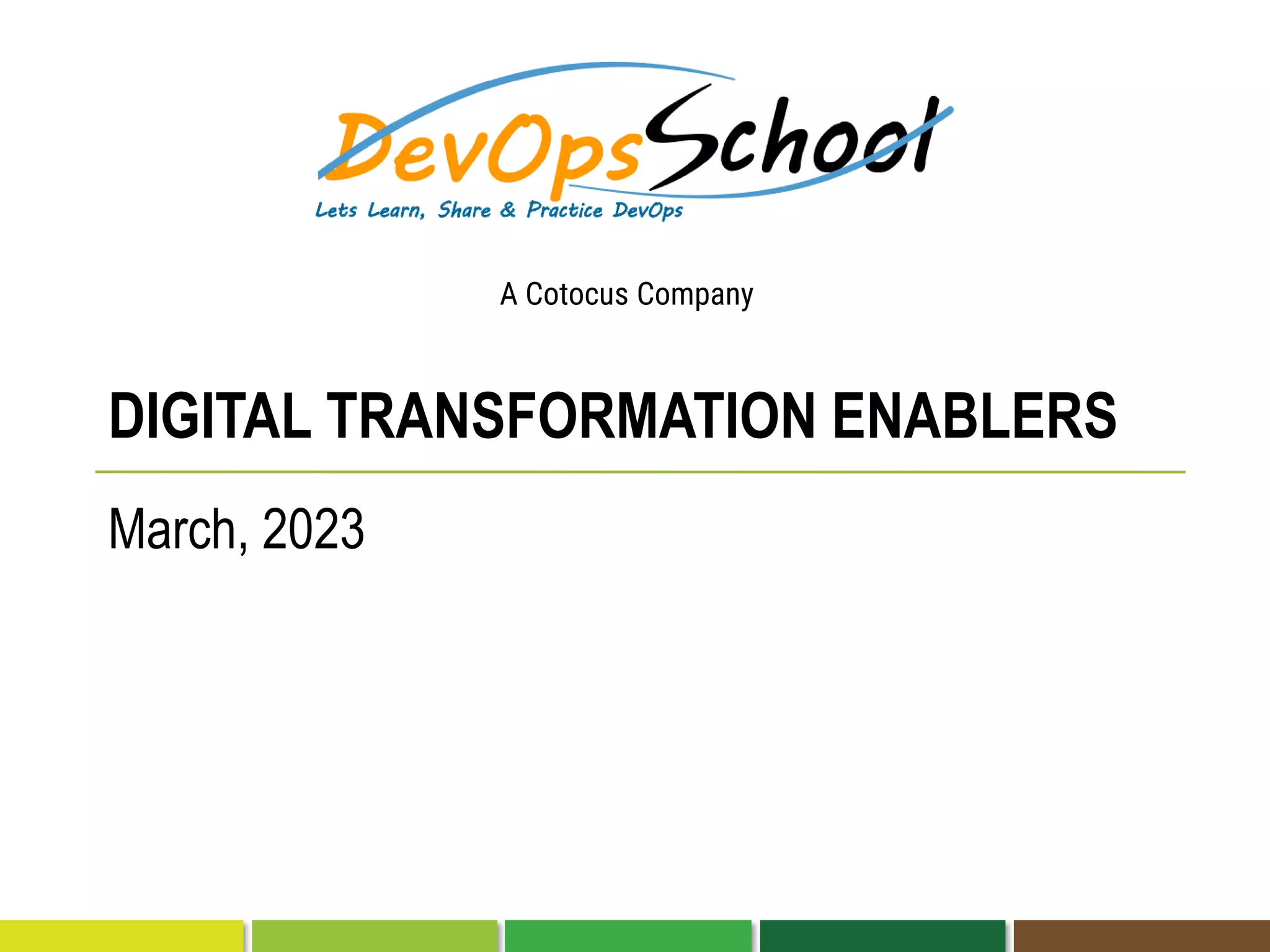 DevOpsSchool
Lets Learn, Share & Practice DevOps

A Cotocus Company

DIGITAL TRANSFORMATION ENABLERS

March, 2023